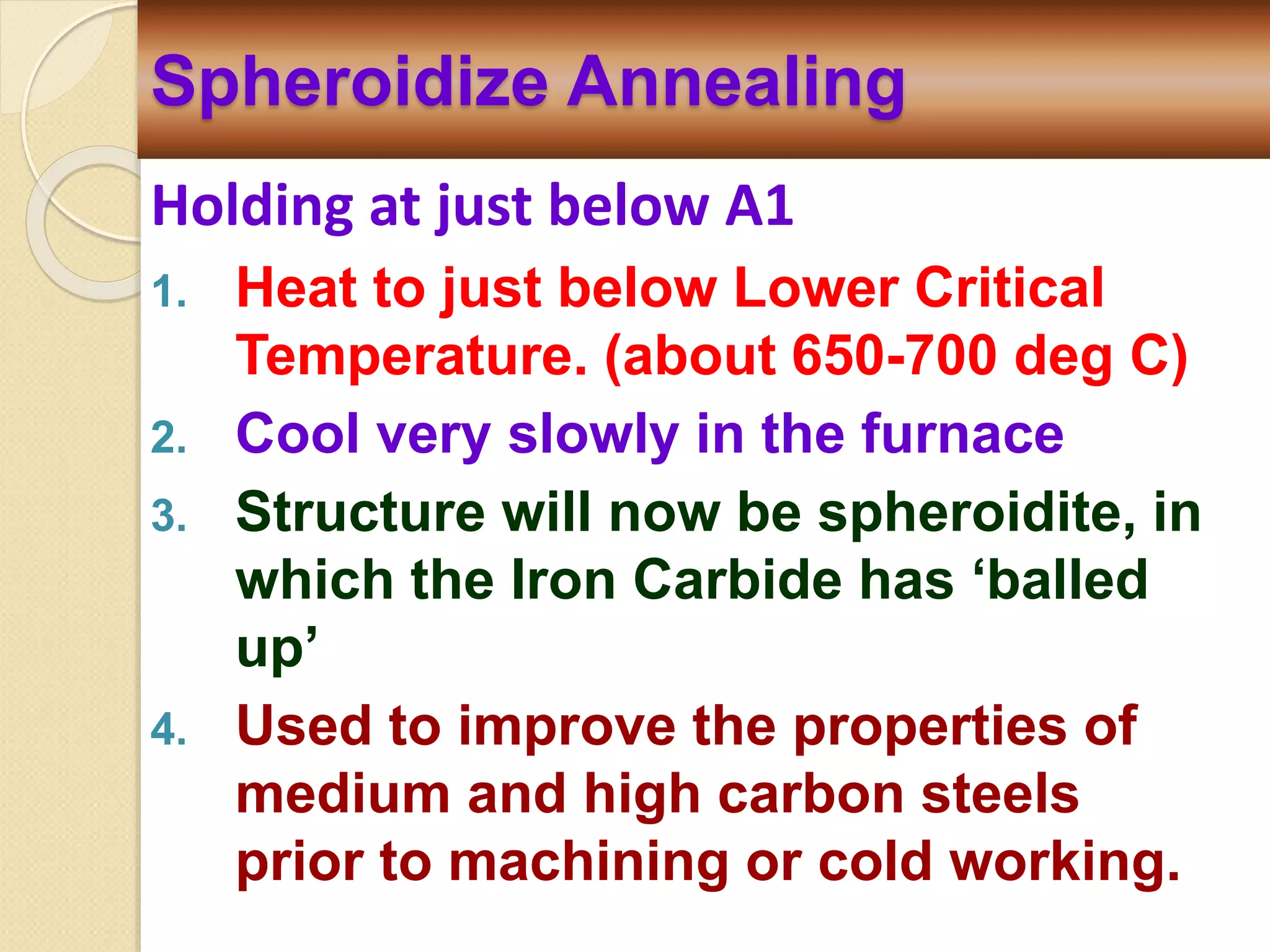 Spheroidize Annealing

Holding at just below A1

1. Heat to just below Lower Critical Temperature. (about 650-700 deg C)
2. Cool very slowly in the furnace
3. Structure will now be spheroidite, in which the Iron Carbide has ‘balled up’
4. Used to improve the properties of medium and high carbon steels prior to machining or cold working.